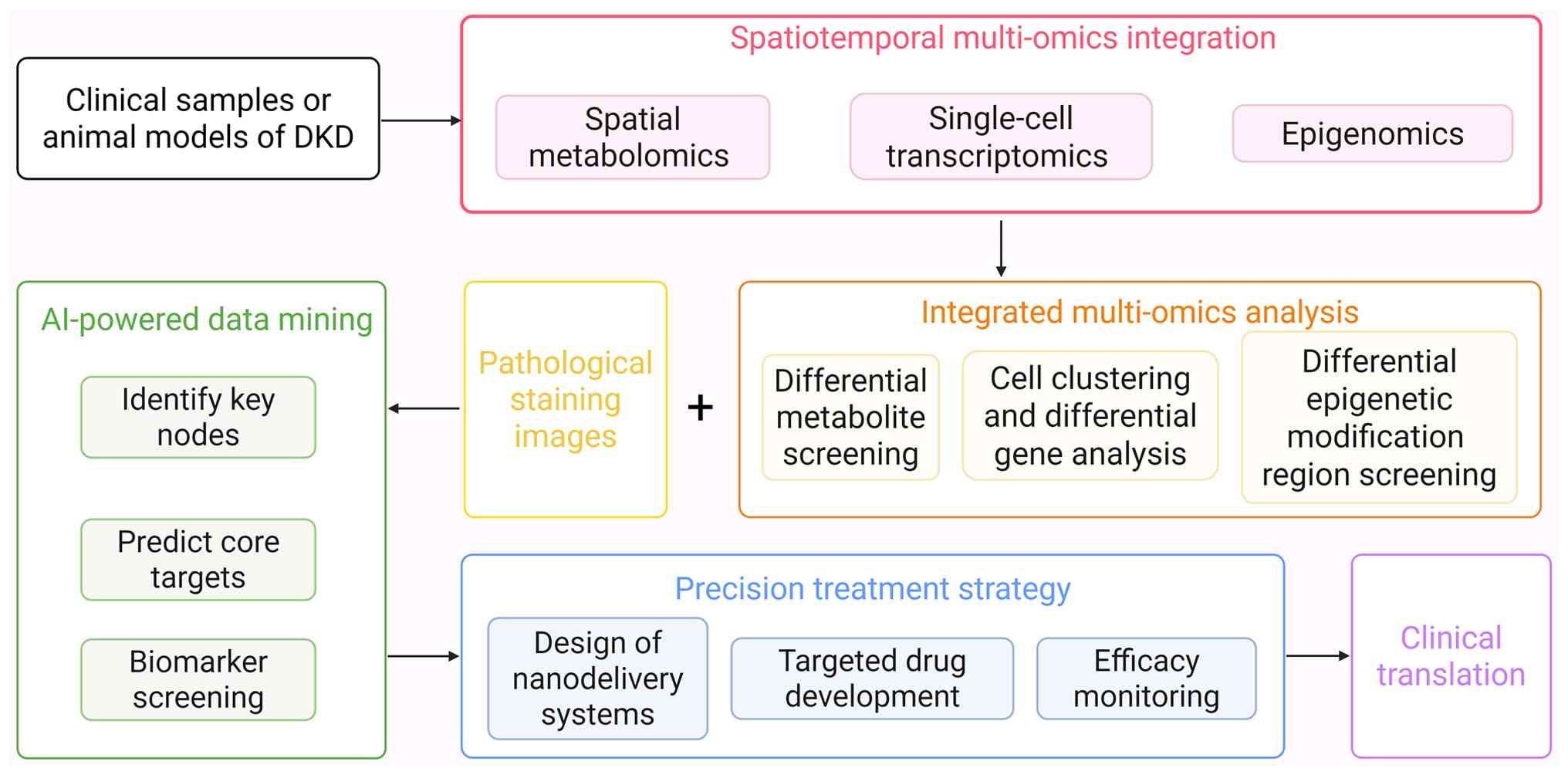 Clinical samples or animal models of DKD

Spatiotemporal multi-omics integration

Spatial metabolomics

Single-cell transcriptomics

Epigenomics

AI-powered data mining

Identify key nodes

Predict core targets

Biomarker screening

Pathological staining images

+

Integrated multi-omics analysis

Differential metabolite screening

Cell clustering and differential gene analysis

Differential epigenetic modification region screening

Precision treatment strategy

Design of nanodelivery systems

Targeted drug development

Efficacy monitoring

Clinical translation